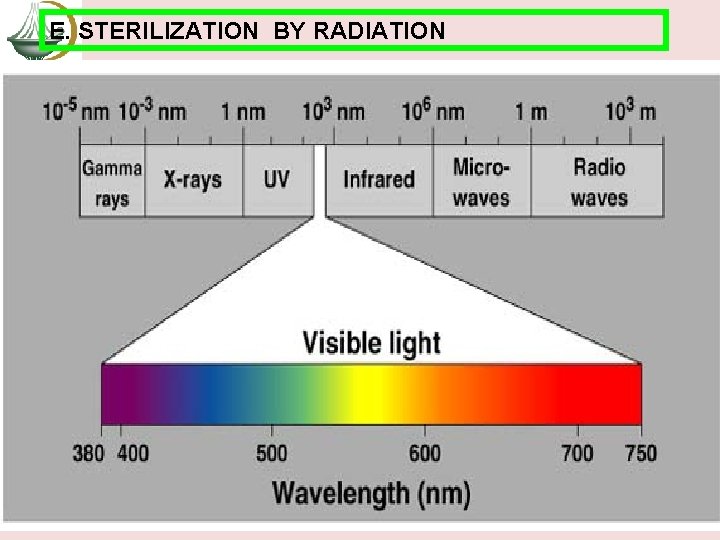 E. STERILIZATION BY RADIATION

$10^{-5}$ nm $10^{-3}$ nm 1 nm $10^{3}$ nm $10^{6}$ nm 1 m $10^{3}$ m

Gamma rays

X-rays

UV

Infrared

Micro-waves

Radio waves

Visible light

380 400 500 600 700 750

Wavelength (nm)